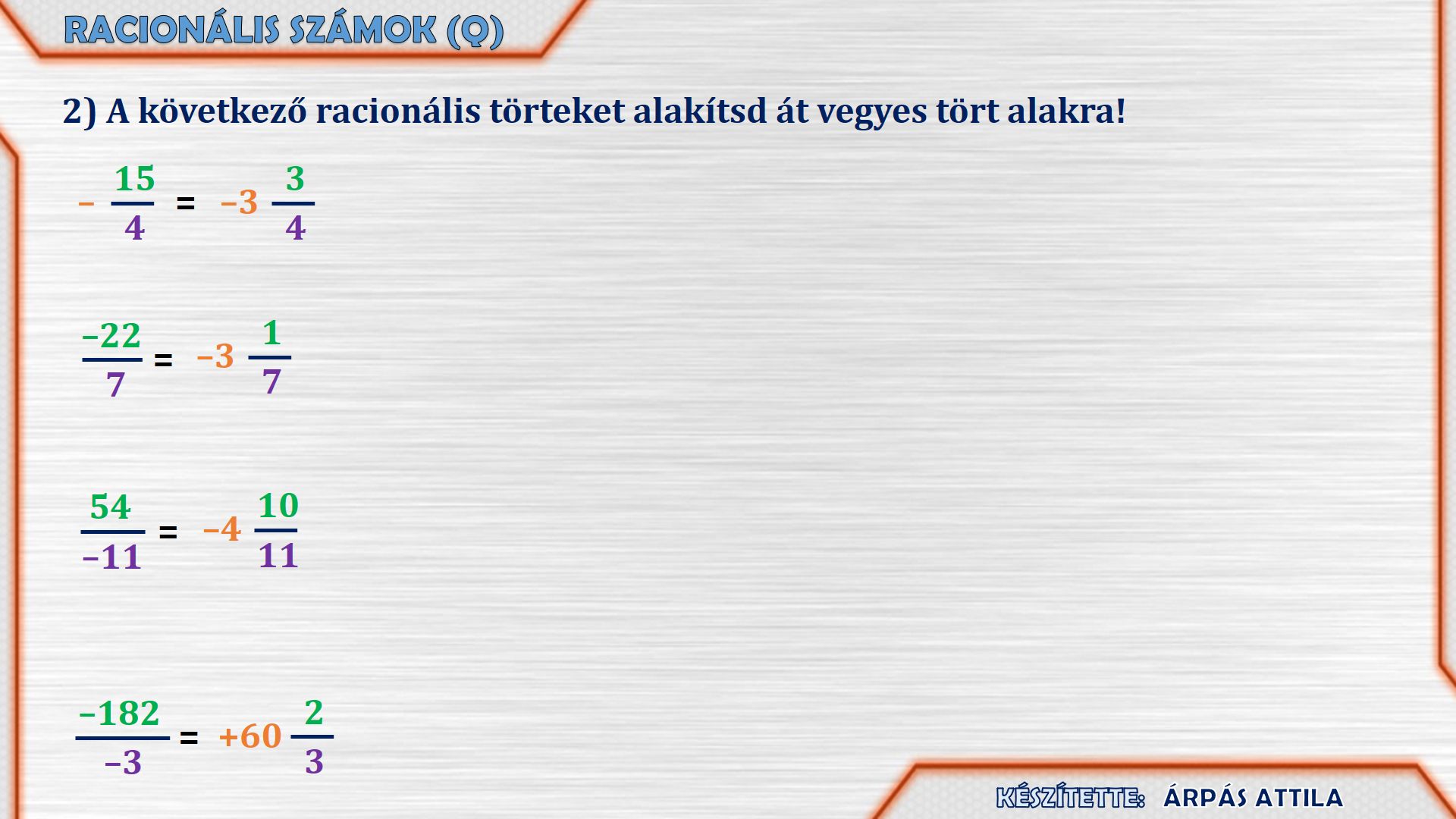 RACIONÁLIS SZÁMOK (Q)

2) A következő racionális törteket alakítsd át vegyes tört alakra!

$-\frac{15}{4} = -3\frac{3}{4}$

$\frac{-22}{7} = -3\frac{1}{7}$

$\frac{54}{-11} = -4\frac{10}{11}$

$\frac{-182}{-3} = +60\frac{2}{3}$

KÉSZÍTETTE: ÁRPÁS ATTILA